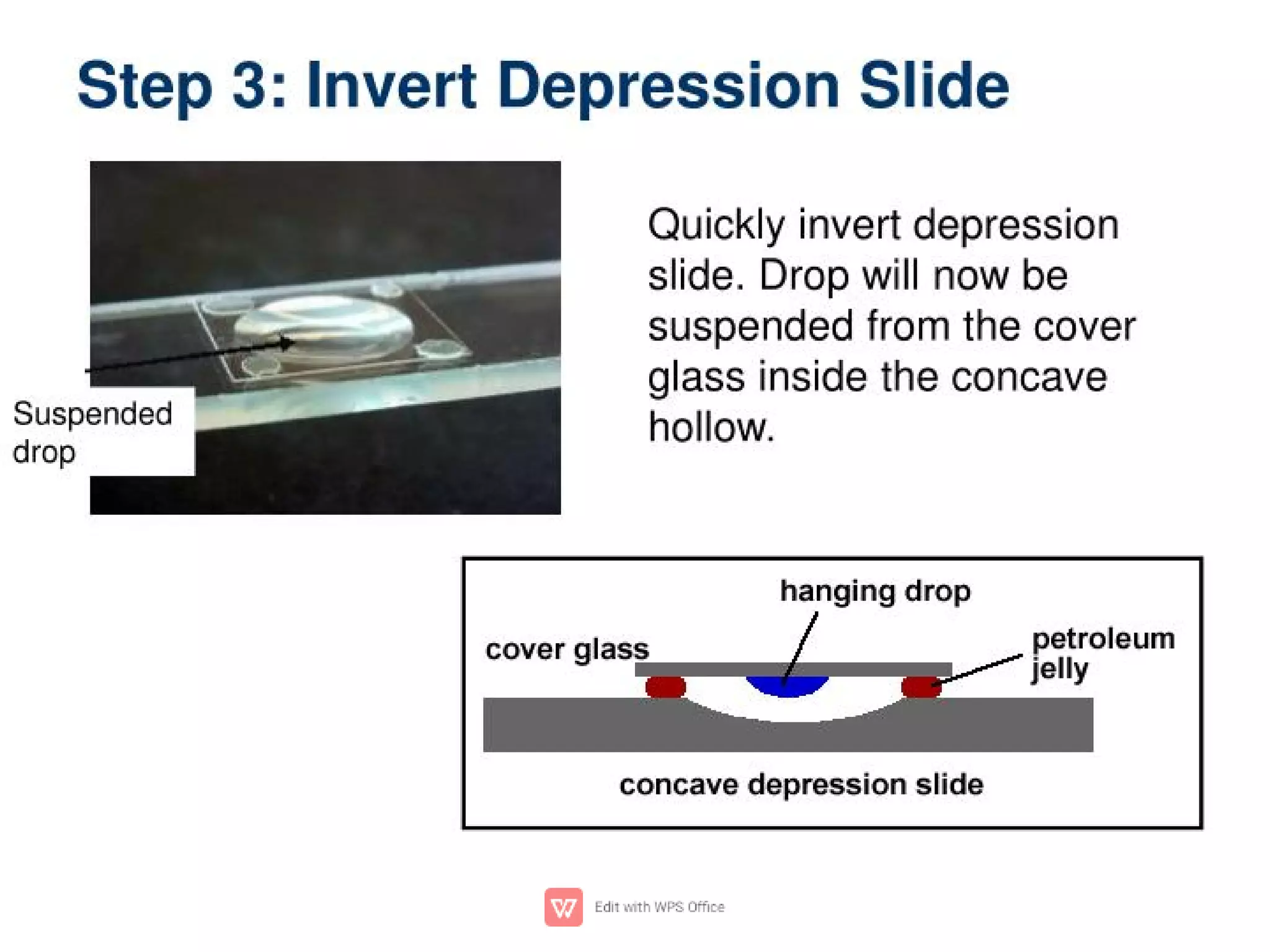 Step 3: Invert Depression Slide

Suspended drop

Quickly invert depression slide. Drop will now be suspended from the cover glass inside the concave hollow.

hanging drop

cover glass

petroleum jelly

concave depression slide

Edit with WPS Office